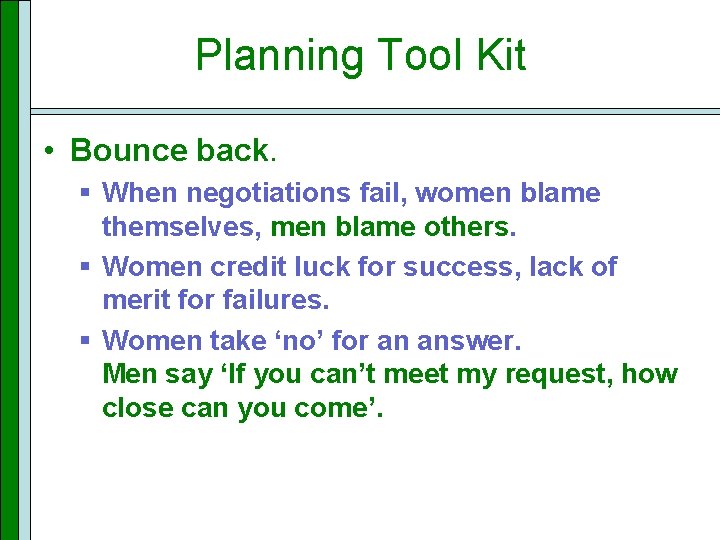 Planning Tool Kit

• Bounce back.

▪ When negotiations fail, women blame themselves, men blame others.

▪ Women credit luck for success, lack of merit for failures.

▪ Women take ‘no’ for an answer.
Men say ‘If you can’t meet my request, how close can you come’.